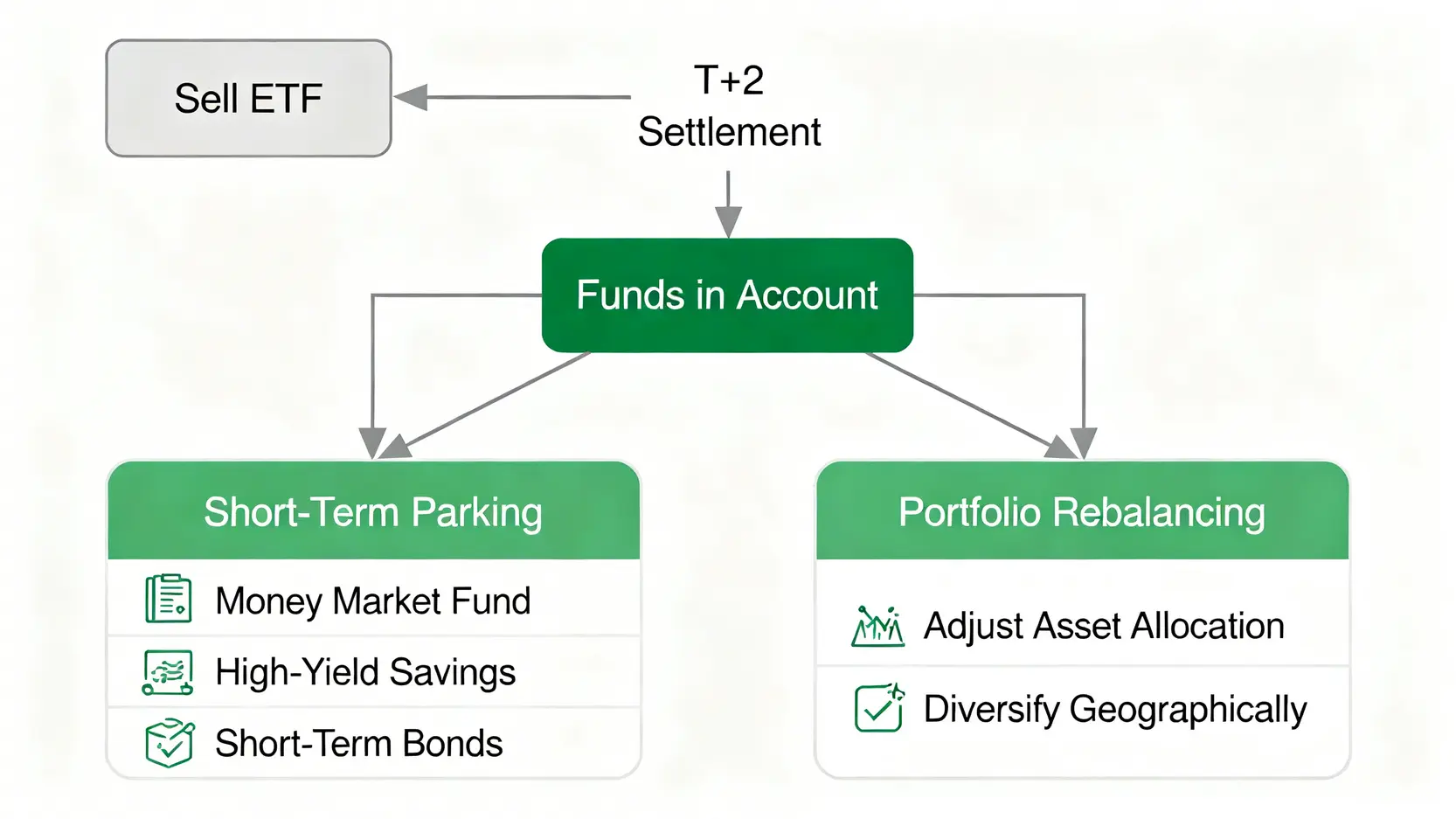 Sell ETF

T+2
Settlement

Funds in Account

Short-Term Parking

Money Market Fund

High-Yield Savings

Short-Term Bonds

Portfolio Rebalancing

Adjust Asset Allocation

Diversify Geographically